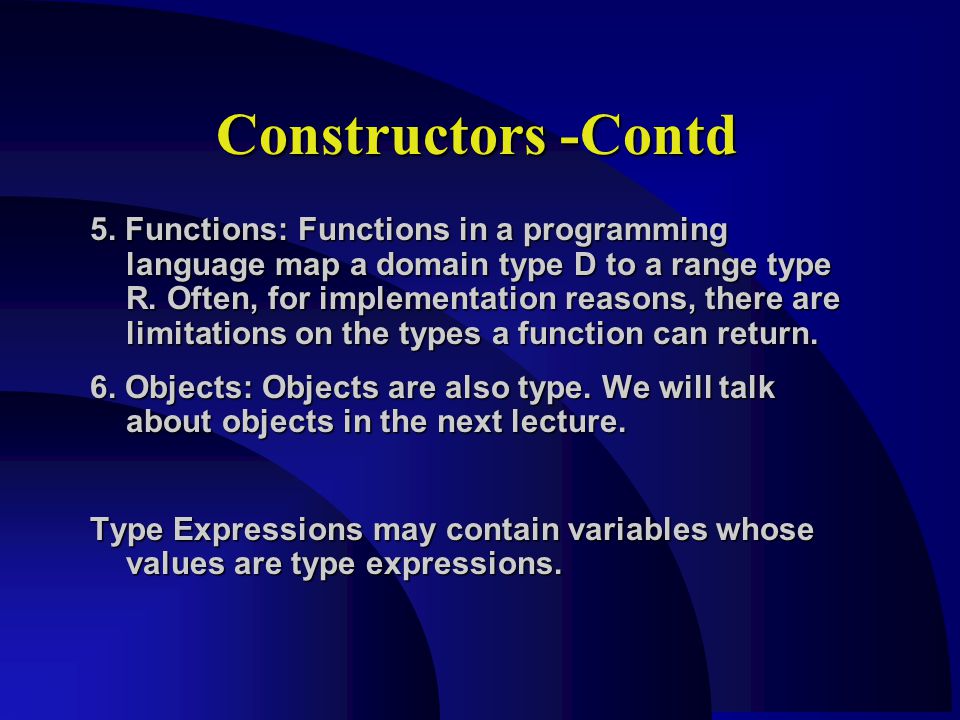 Constructors -Contd

5. Functions: Functions in a programming language map a domain type D to a range type R. Often, for implementation reasons, there are limitations on the types a function can return.

6. Objects: Objects are also type. We will talk about objects in the next lecture.

Type Expressions may contain variables whose values are type expressions.